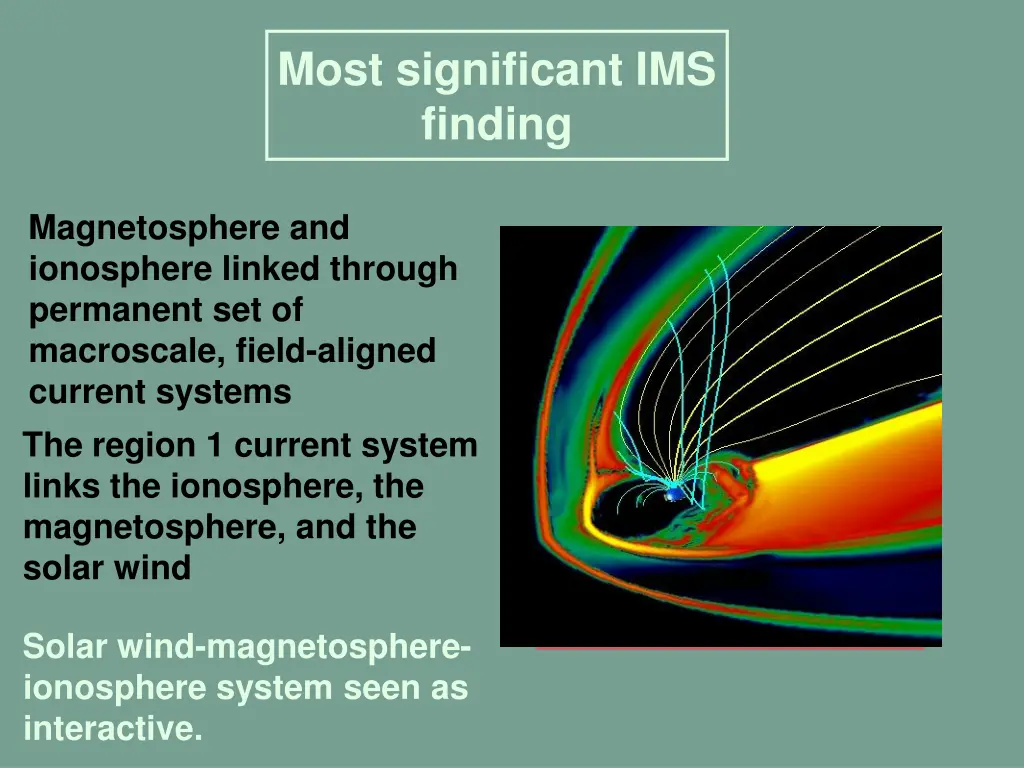 Most significant IMS finding

Magnetosphere and ionosphere linked through permanent set of macroscale, field-aligned current systems

The region 1 current system links the ionosphere, the magnetosphere, and the solar wind

Solar wind-magnetosphere-ionosphere system seen as interactive.